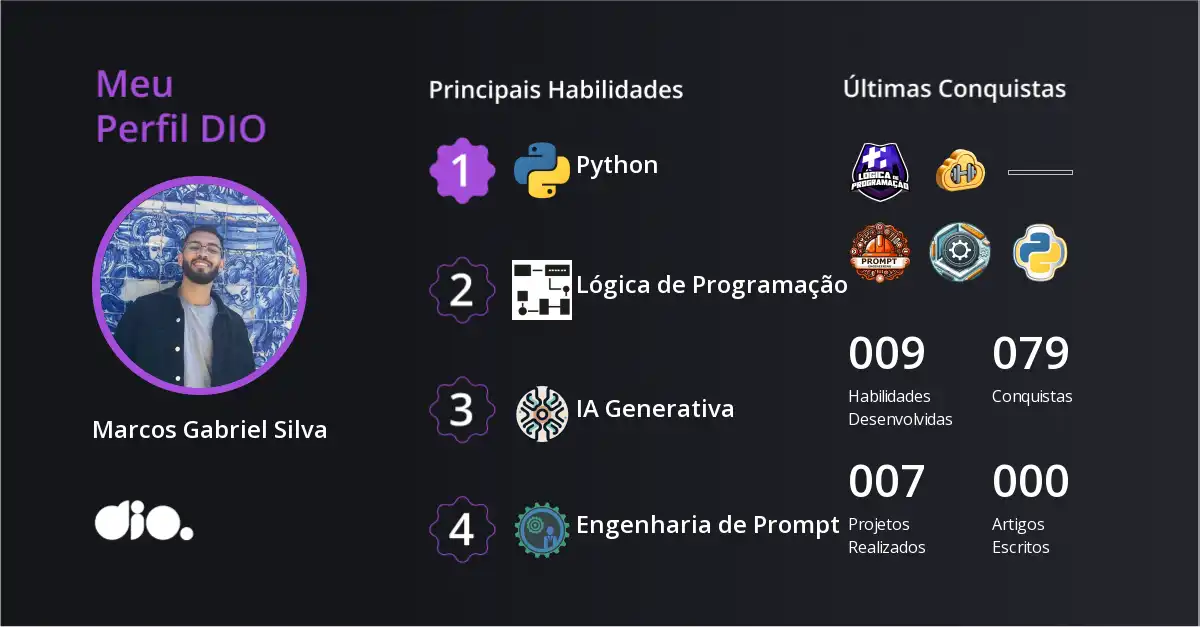 Meu
Perfil DIO

Marcos Gabriel Silva

dio.

Principais Habilidades

1 Python

2 Lógica de Programação

3 IA Generativa

4 Engenharia de Prompt

Últimas Conquistas

LÓGICA DE PROGRAMAÇÃO

PROMPT

009
Habilidades Desenvolvidas

079
Conquistas

007
Projetos Realizados

000
Artigos Escritos